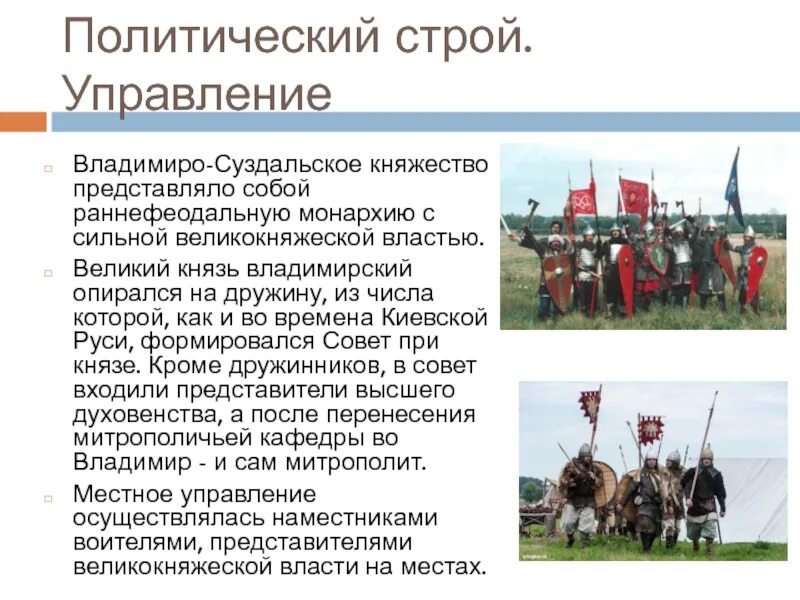 Политический строй. Управление

Владимиро-Суздальское княжество представляло собой раннефеодальную монархию с сильной великокняжеской властью.

Великий князь владимирский опирался на дружину, из числа которой, как и во времена Киевской Руси, формировался Совет при князе. Кроме дружинников, в совет входили представители высшего духовенства, а после перенесения митрополичьей кафедры во Владимир - и сам митрополит.

Местное управление осуществлялась наместниками воителями, представителями великокняжеской власти на местах.